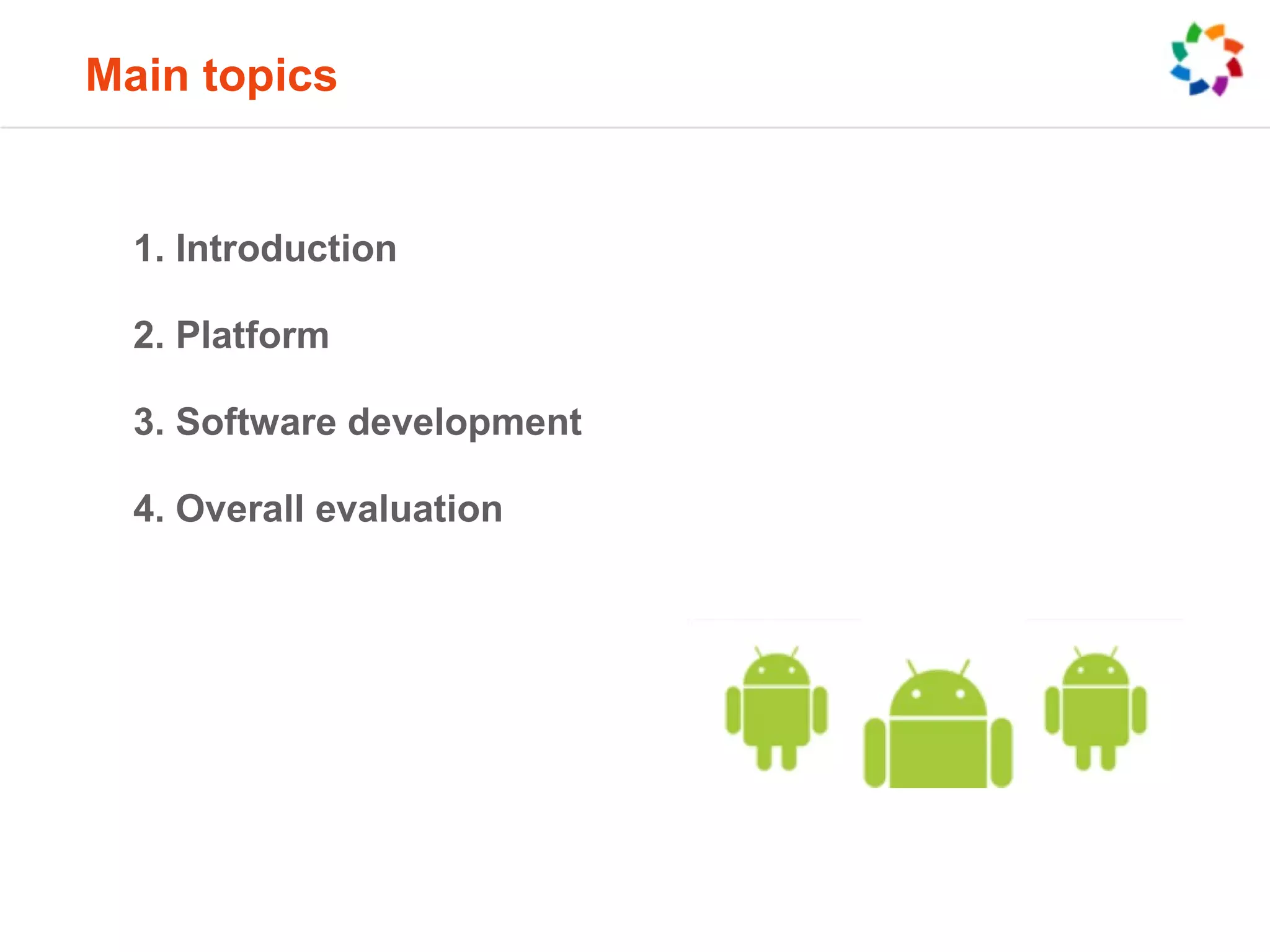 Main topics

1. Introduction

2. Platform

3. Software development

4. Overall evaluation